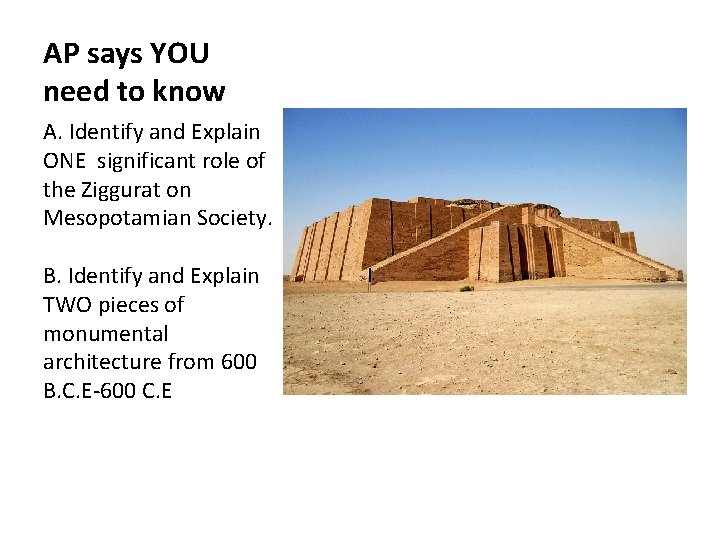 AP says YOU need to know

A. Identify and Explain ONE significant role of the Ziggurat on Mesopotamian Society.

B. Identify and Explain TWO pieces of monumental architecture from 600 B.C.E-600 C.E